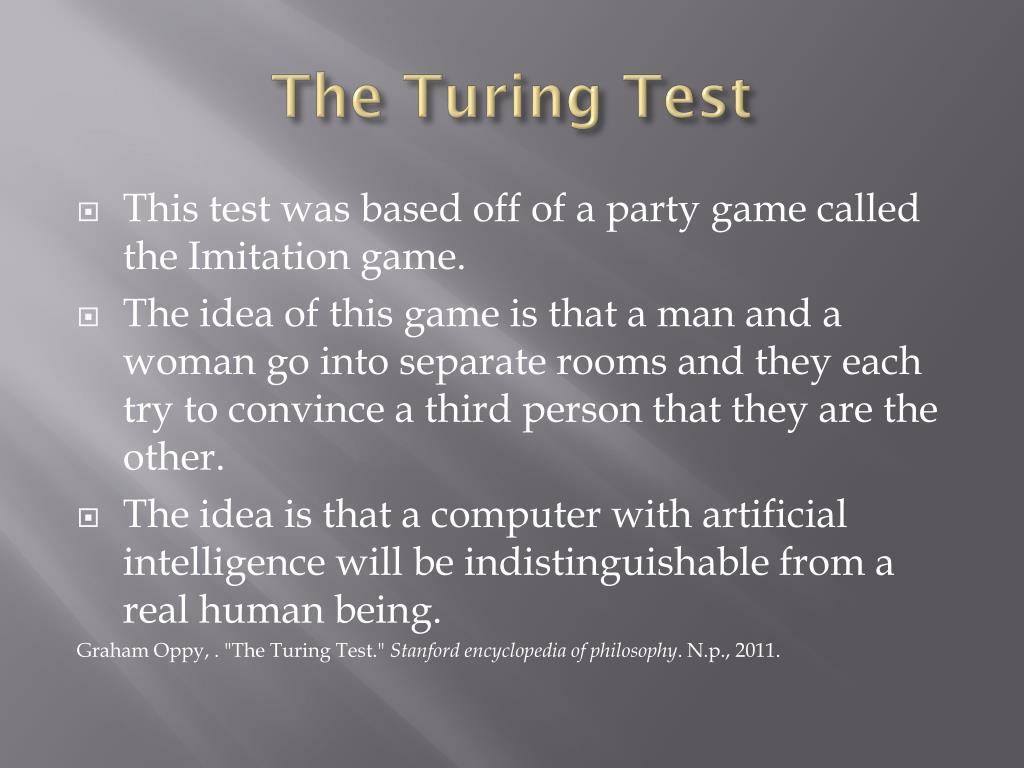 The Turing Test

This test was based off of a party game called the Imitation game.

The idea of this game is that a man and a woman go into separate rooms and they each try to convince a third person that they are the other.

The idea is that a computer with artificial intelligence will be indistinguishable from a real human being.

Graham Oppy, . "The Turing Test." Stanford encyclopedia of philosophy. N.p., 2011.